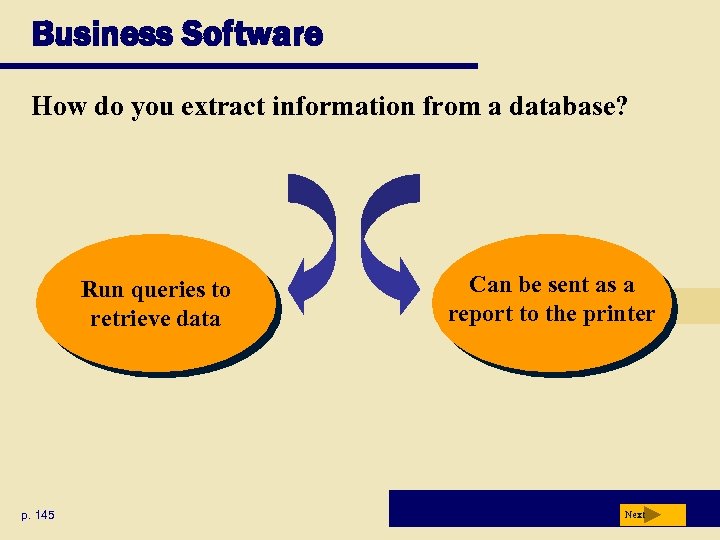 Business Software

How do you extract information from a database?

Run queries to retrieve data

Can be sent as a report to the printer

p. 145

Next